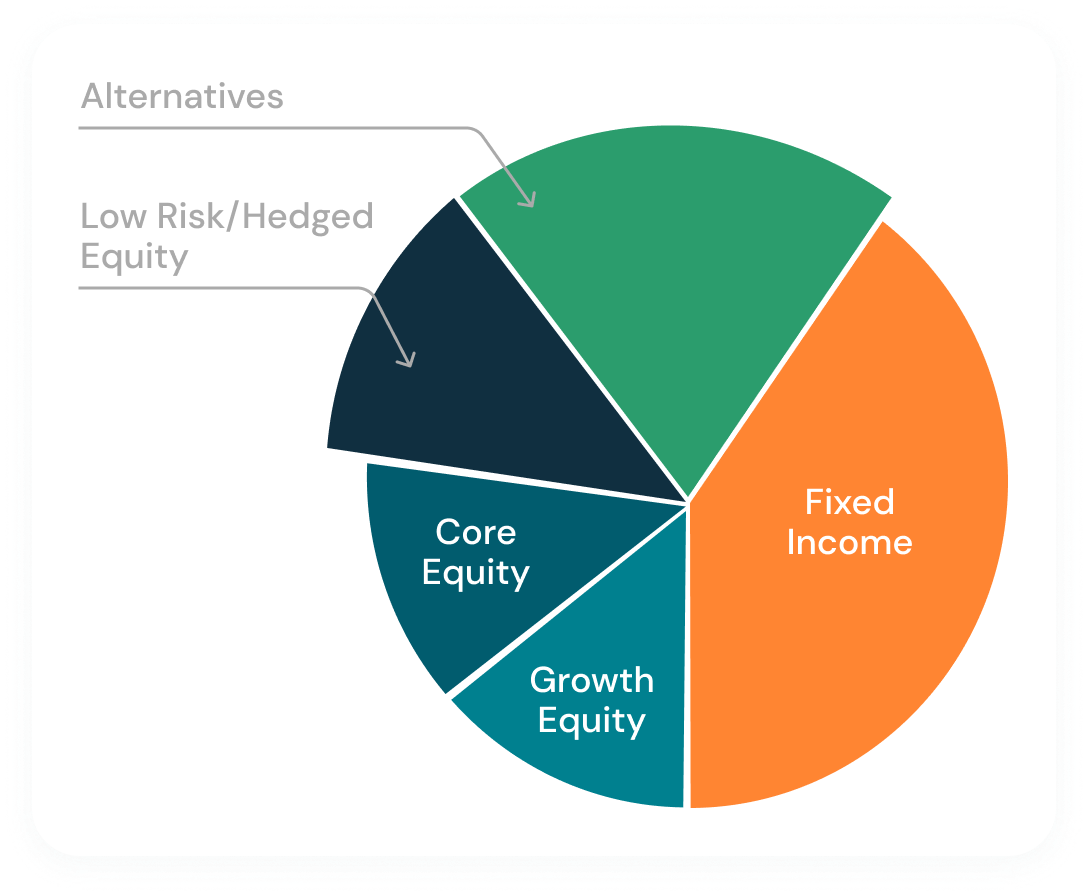 Alternatives

Low Risk/Hedged Equity

Fixed Income

Core Equity

Growth Equity